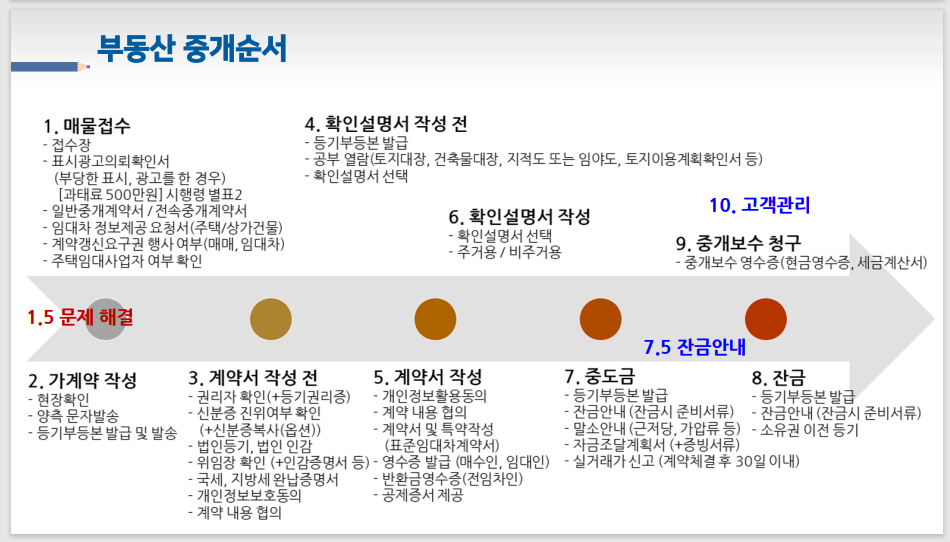 부동산 중개순서

1. 매물접수
- 접수장
- 표시광고의뢰확인서
(부당한 표시, 광고를 한 경우)
[과태료 500만원] 시행령 별표2
- 일반중개계약서 / 전속중개계약서
- 임대차 정보제공 요청서(주택/상가건물)
- 계약갱신요구권 행사 여부(매매, 임대차)
- 주택임대사업자 여부 확인

4. 확인설명서 작성 전
- 등기부등본 발급
- 공부 열람(토지대장, 건축물대장, 지적도 또는 임야도, 토지이용계획확인서 등)
- 확인설명서 선택

6. 확인설명서 작성
- 확인설명서 선택
- 주거용 / 비주거용

10. 고객관리

9. 중개보수 청구
- 중개보수 영수증(현금영수증, 세금계산서)

1.5 문제 해결

7.5 잔금안내

2. 가계약 작성
- 현장확인
- 양측 문자발송
- 등기부등본 발급 및 발송

3. 계약서 작성 전
- 권리자 확인(+등기권리증)
- 신분증 진위여부 확인
(+신분증복사(옵션))
- 법인등기, 법인 인감
- 위임장 확인 (+인감증명서 등)
- 국세, 지방세 완납증명서
- 개인정보보호동의
- 계약 내용 협의

5. 계약서 작성
- 개인정보활용동의
- 계약 내용 협의
- 계약서 및 특약작성
(표준임대차계약서)
- 영수증 발급 (매수인, 임대인)
- 반환금영수증(전임차인)
- 공제증서 제공

7. 중도금
- 등기부등본 발급
- 잔금안내 (잔금시 준비서류)
- 말소안내 (근저당, 가압류 등)
- 자금조달계획서 (+증빙서류)
- 실거래가 신고 (계약체결 후 30일 이내)

8. 잔금
- 등기부등본 발급
- 잔금안내 (잔금시 준비서류)
- 소유권 이전 등기